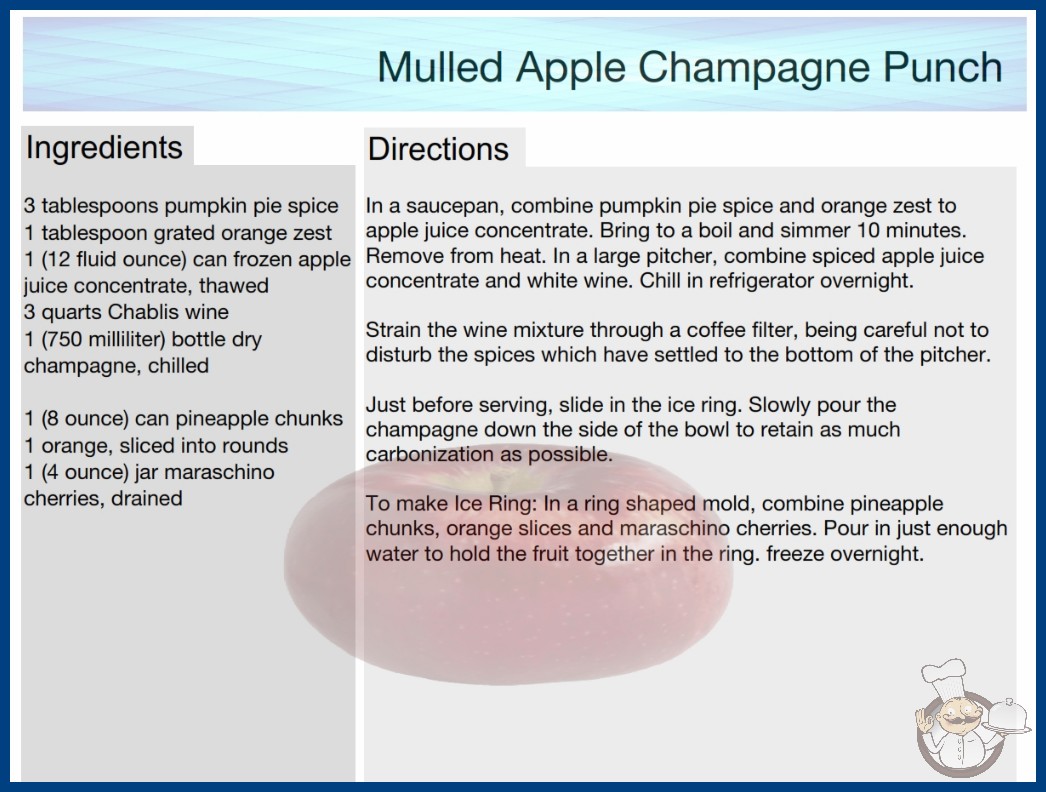 Mulled Apple Champagne Punch

Ingredients

3 tablespoons pumpkin pie spice
1 tablespoon grated orange zest
1 (12 fluid ounce) can frozen apple juice concentrate, thawed
3 quarts Chablis wine
1 (750 milliliter) bottle dry champagne, chilled

1 (8 ounce) can pineapple chunks
1 orange, sliced into rounds
1 (4 ounce) jar maraschino cherries, drained

Directions

In a saucepan, combine pumpkin pie spice and orange zest to apple juice concentrate. Bring to a boil and simmer 10 minutes. Remove from heat. In a large pitcher, combine spiced apple juice concentrate and white wine. Chill in refrigerator overnight.

Strain the wine mixture through a coffee filter, being careful not to disturb the spices which have settled to the bottom of the pitcher.

Just before serving, slide in the ice ring. Slowly pour the champagne down the side of the bowl to retain as much carbonization as possible.

To make Ice Ring: In a ring shaped mold, combine pineapple chunks, orange slices and maraschino cherries. Pour in just enough water to hold the fruit together in the ring. freeze overnight.